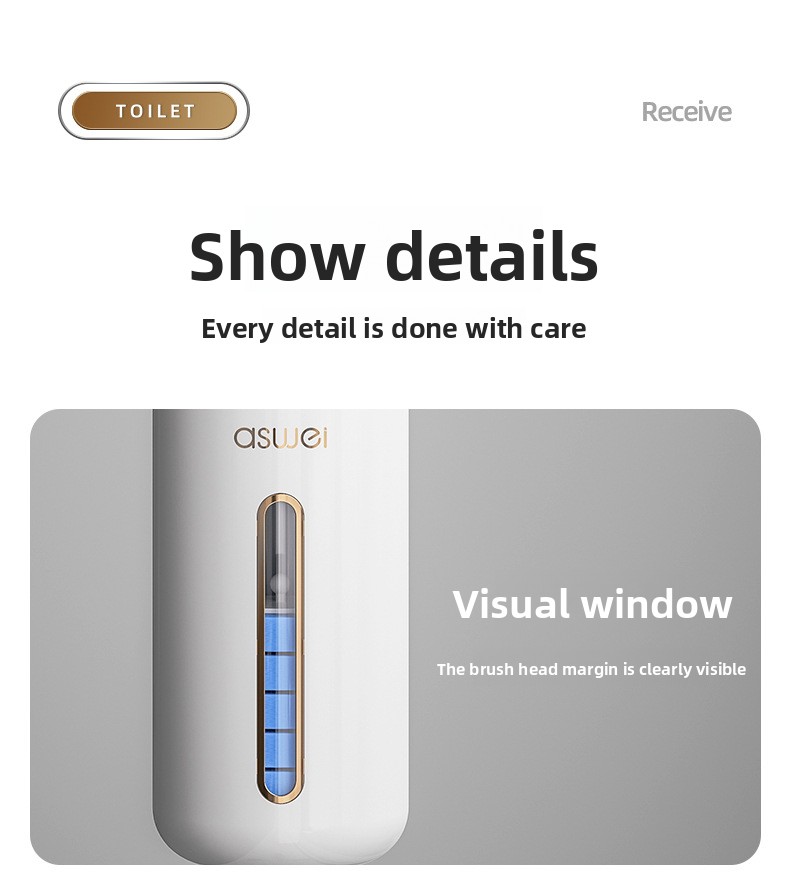 TOILET

Receive

Show details

Every detail is done with care

aswei

Visual window

The brush head margin is clearly visible